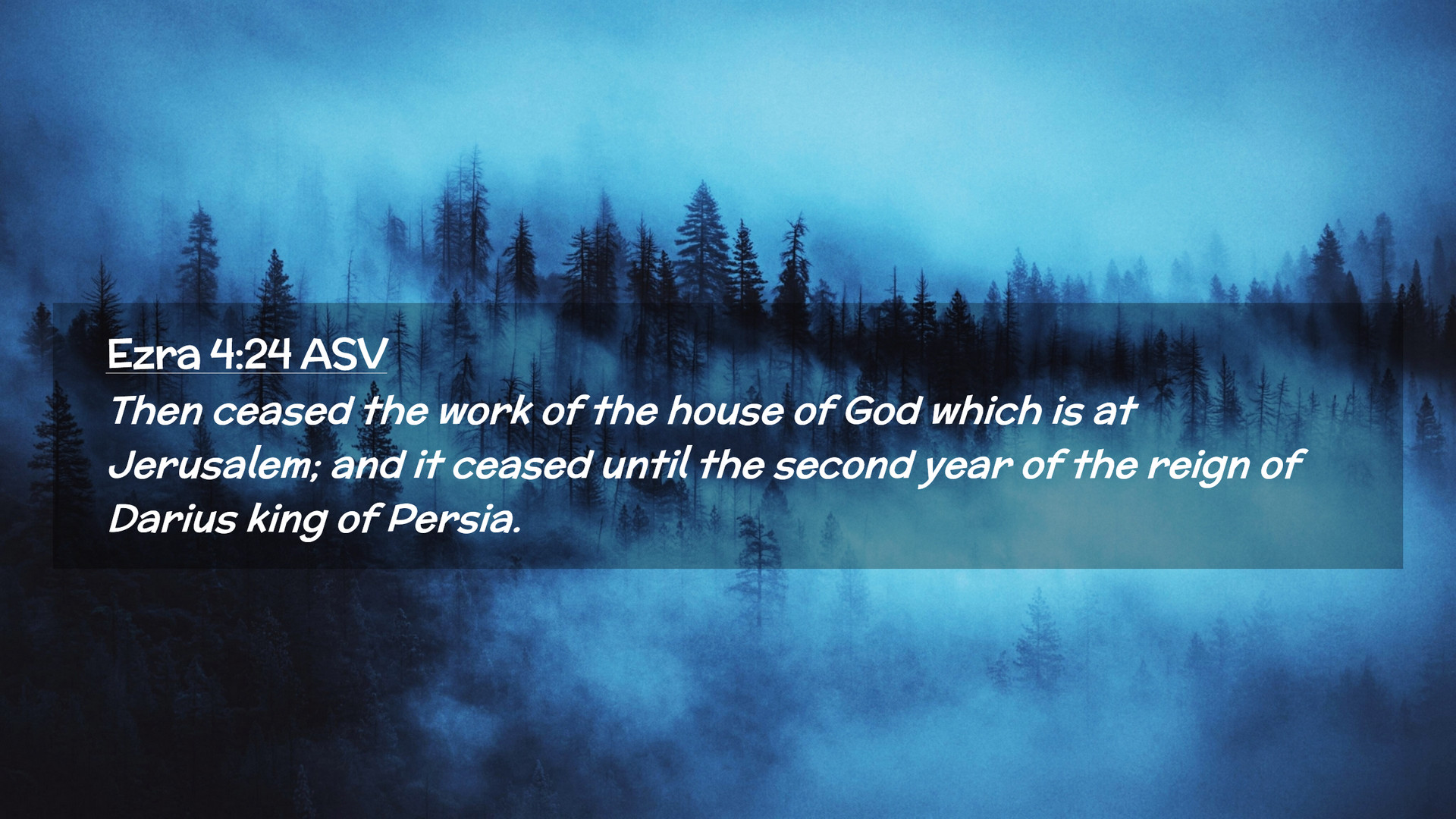 Ezra 4:24 ASV

Then ceased the work of the house of God which is at Jerusalem; and it ceased until the second year of the reign of Darius king of Persia.